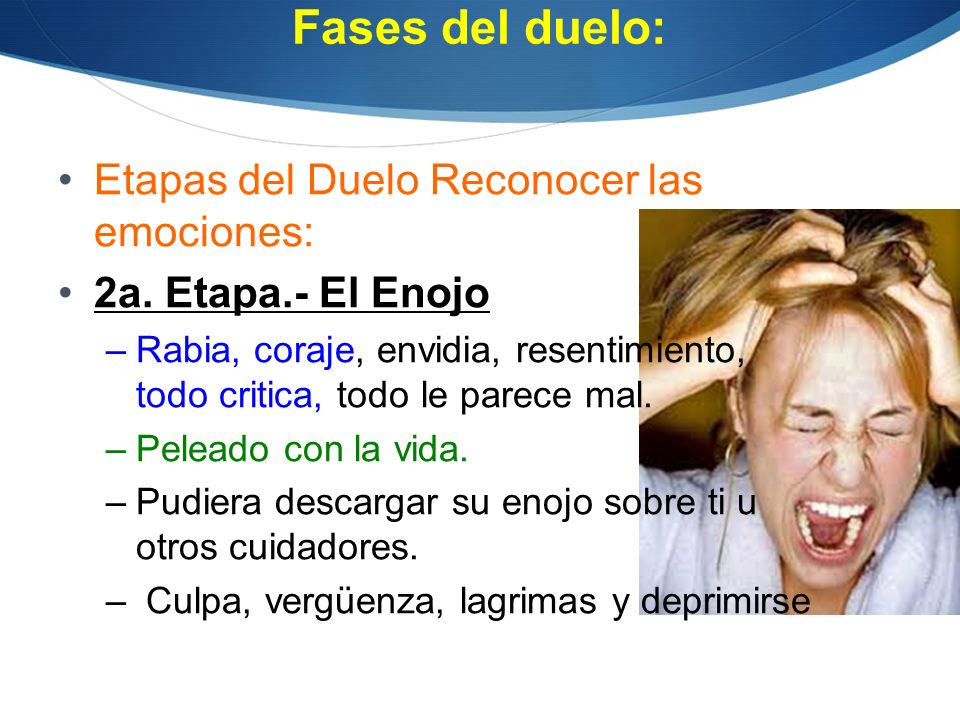 Fases del duelo:

• Etapas del Duelo Reconocer las emociones:

• 2a. Etapa.- El Enojo

– Rabia, coraje, envidia, resentimiento, todo critica, todo le parece mal.

– Peleado con la vida.

– Pudiera descargar su enojo sobre ti u otros cuidadores.

– Culpa, vergüenza, lagrimas y deprimirse